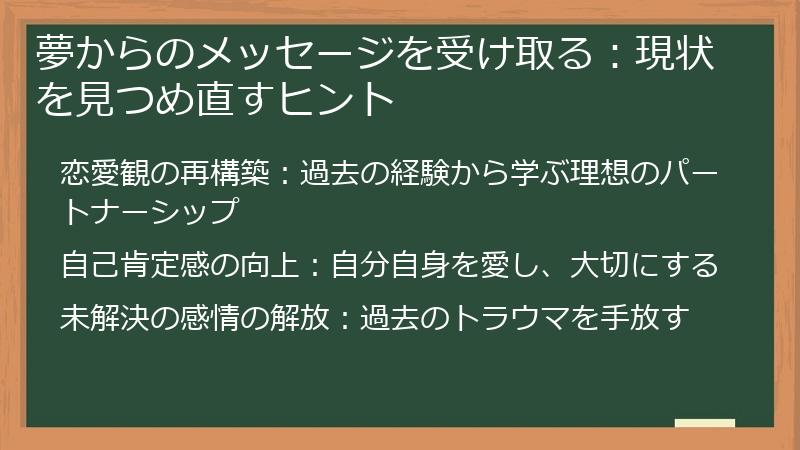 夢からのメッセージを受け取る：現状を見つめ直すヒント

恋愛観の再構築：過去の経験から学ぶ理想のパートナーシップ

自己肯定感の向上：自分自身を愛し、大切にする

未解決の感情の解放：過去のトラウマを手放す